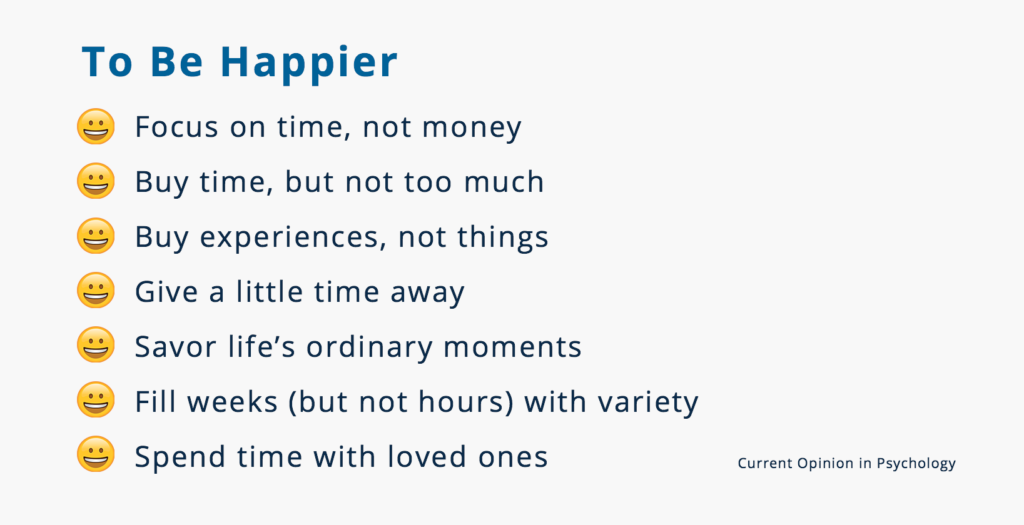 To Be Happier

😀 Focus on time, not money

😀 Buy time, but not too much

😀 Buy experiences, not things

😀 Give a little time away

😀 Savor life's ordinary moments

😀 Fill weeks (but not hours) with variety

😀 Spend time with loved ones

Current Opinion in Psychology